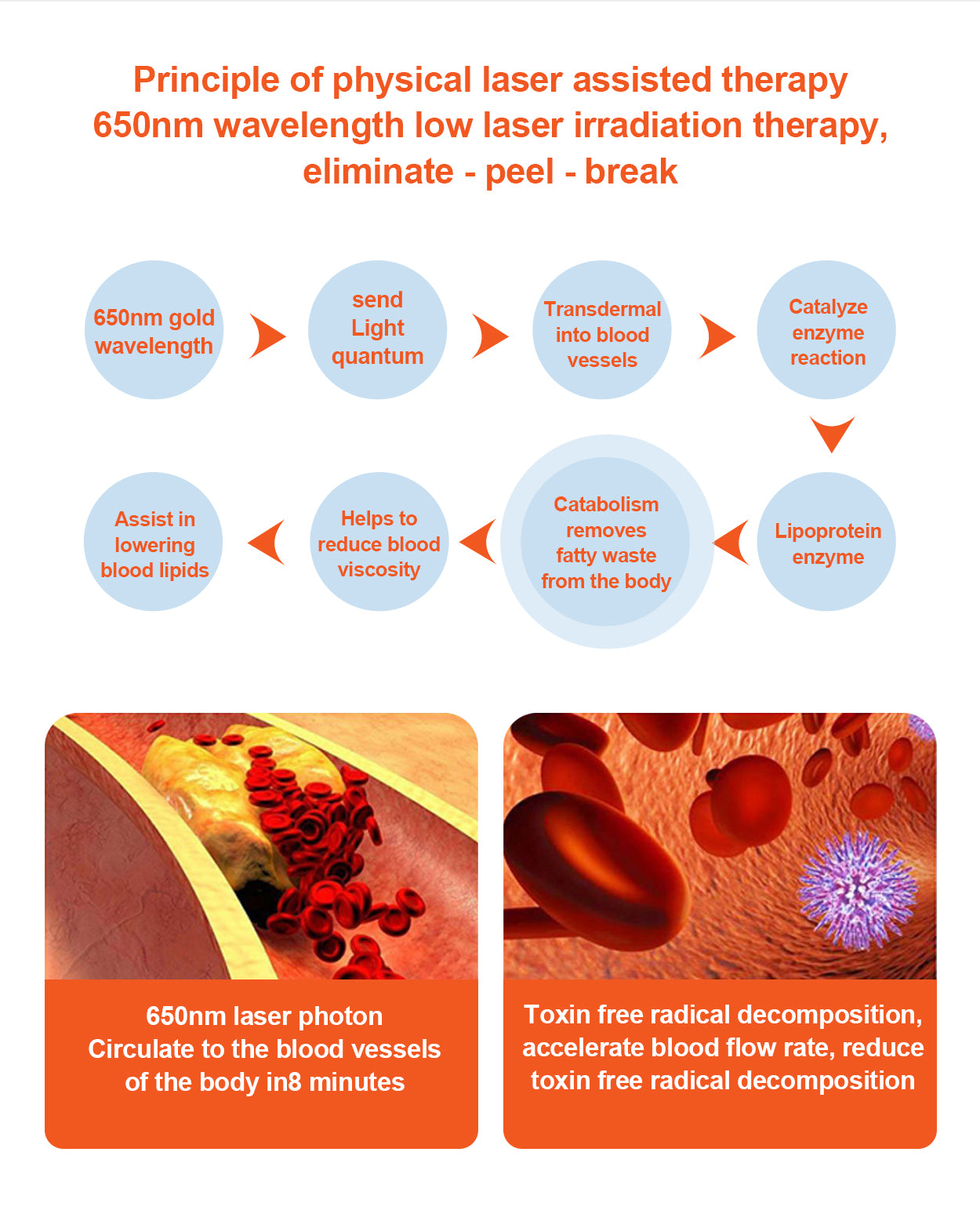 Principle of physical laser assisted therapy
650nm wavelength low laser irradiation therapy, eliminate - peel - break

650nm gold wavelength

send Light quantum

Transdermal into blood vessels

Catalyze enzyme reaction

Lipoprotein enzyme

Catabolism removes fatty waste from the body

Helps to reduce blood viscosity

Assist in lowering blood lipids

650nm laser photon
Circulate to the blood vessels of the body in8 minutes

Toxin free radical decomposition, accelerate blood flow rate, reduce toxin free radical decomposition